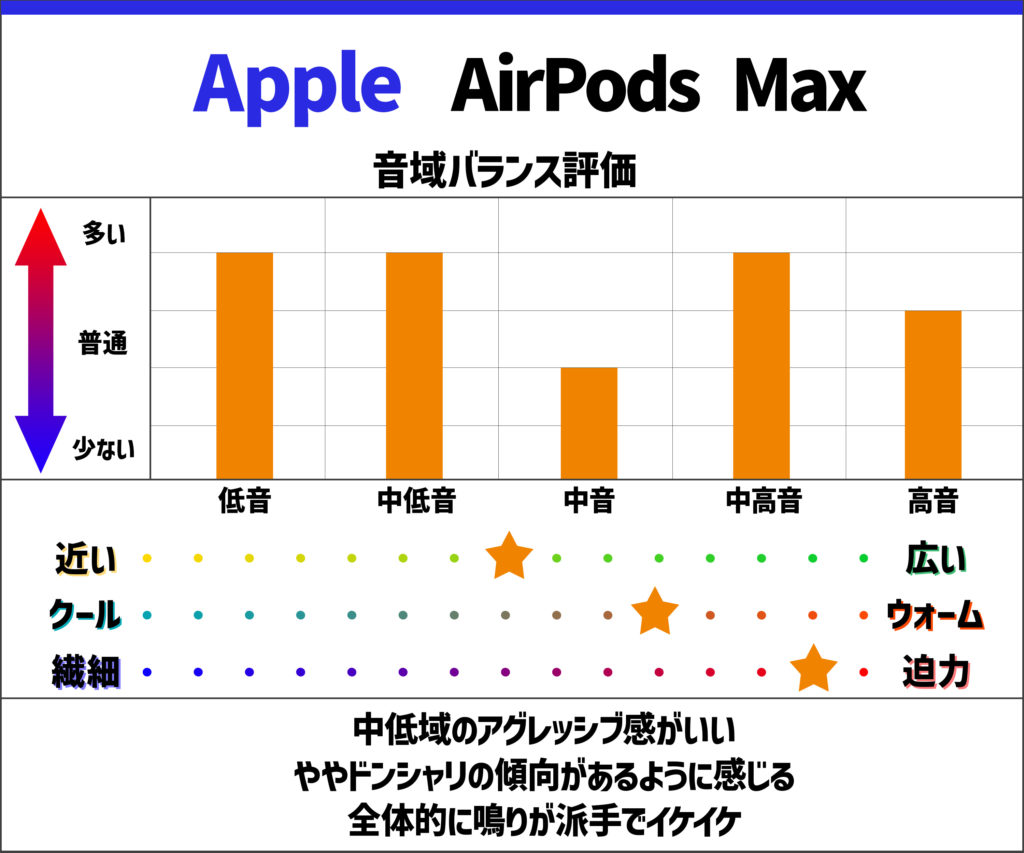 Apple AirPods Max

音域バランス評価

多い
普通
少ない

低音 中低音 中音 中高音 高音

近い 広い
クール ウォーム
繊細 迫力

中低域のアグレッシブ感がいい
ややドンシャリの傾向があるように感じる
全体的に鳴りが派手でイケイケ